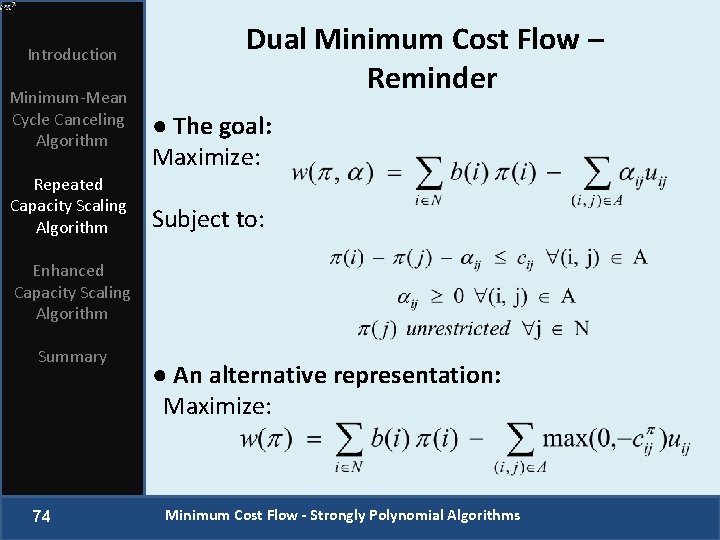 Introduction

Minimum-Mean Cycle Canceling Algorithm

Repeated Capacity Scaling Algorithm

Enhanced Capacity Scaling Algorithm

Summary

Dual Minimum Cost Flow – Reminder

● The goal:

Maximize: $w(\pi, \alpha) = \sum_{i \in N} b(i)\,\pi(i) - \sum_{(i,j) \in A} \alpha_{ij} u_{ij}$

Subject to:

$\pi(i) - \pi(j) - \alpha_{ij} \leq c_{ij} \ \forall (i, j) \in A$

$\alpha_{ij} \geq 0 \ \forall (i, j) \in A$

$\pi(j) \ unrestricted \ \forall j \in N$

● An alternative representation:

Maximize:

$w(\pi) = \sum_{i \in N} b(i)\,\pi(i) - \sum_{(i,j) \in A} \max(0, -c_{ij}^{\pi}) u_{ij}$

74

Minimum Cost Flow - Strongly Polynomial Algorithms